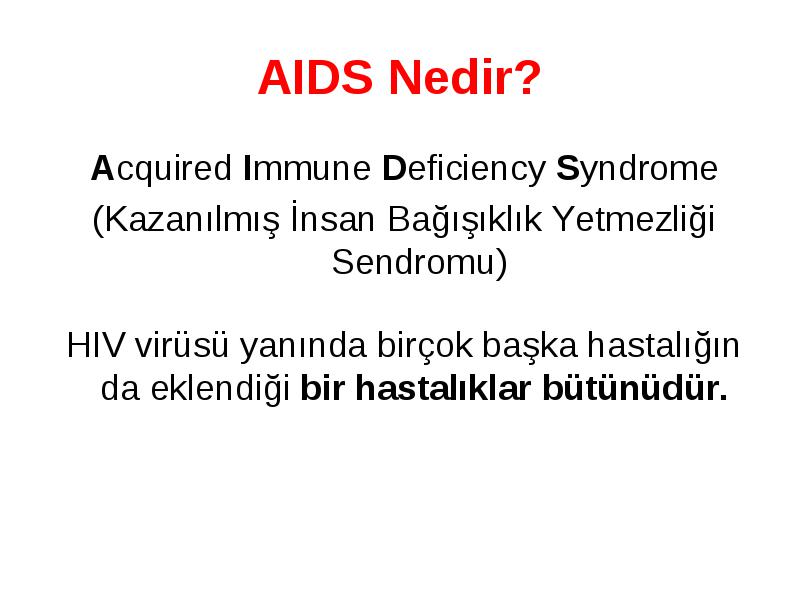 AIDS Nedir?

Acquired Immune Deficiency Syndrome

(Kazanılmış İnsan Bağışıklık Yetmezliği Sendromu)

HIV virüsü yanında birçok başka hastalığın da eklendiği bir hastalıklar bütünüdür.